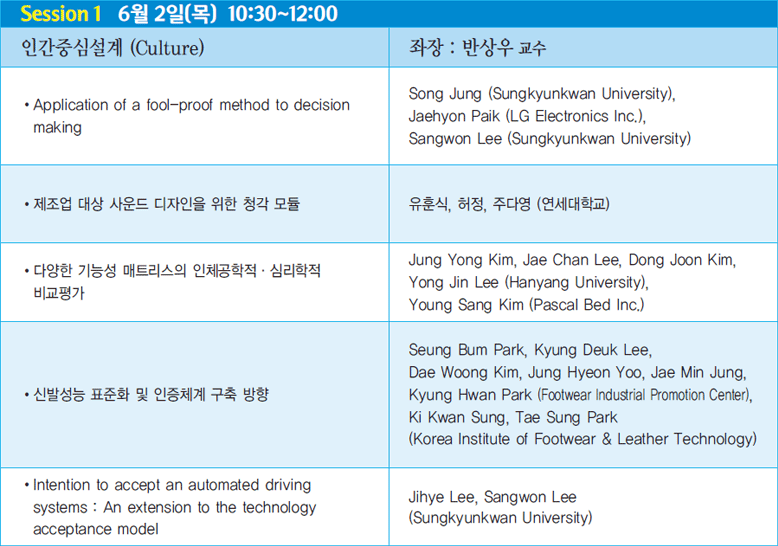 Session 1 6월 2일(목) 10:30~12:00

| 인간중심설계 (Culture) | 좌장 : 반상우 교수 |
|---|---|
| • Application of a fool-proof method to decision making | Song Jung (Sungkyunkwan University), Jaehyon Paik (LG Electronics Inc.), Sangwon Lee (Sungkyunkwan University) |
| • 제조업 대상 사운드 디자인을 위한 청각 모듈 | 유훈식, 허정, 주다영 (연세대학교) |
| • 다양한 기능성 매트리스의 인체공학적 · 심리학적 비교평가 | Jung Yong Kim, Jae Chan Lee, Dong Joon Kim, Yong Jin Lee (Hanyang University), Young Sang Kim (Pascal Bed Inc.) |
| • 신발성능 표준화 및 인증체계 구축 방향 | Seung Bum Park, Kyung Deuk Lee, Dae Woong Kim, Jung Hyeon Yoo, Jae Min Jung, Kyung Hwan Park (Footwear Industrial Promotion Center), Ki Kwan Sung, Tae Sung Park (Korea Institute of Footwear & Leather Technology) |
| • Intention to accept an automated driving systems : An extension to the technology acceptance model | Jihye Lee, Sangwon Lee (Sungkyunkwan University) |